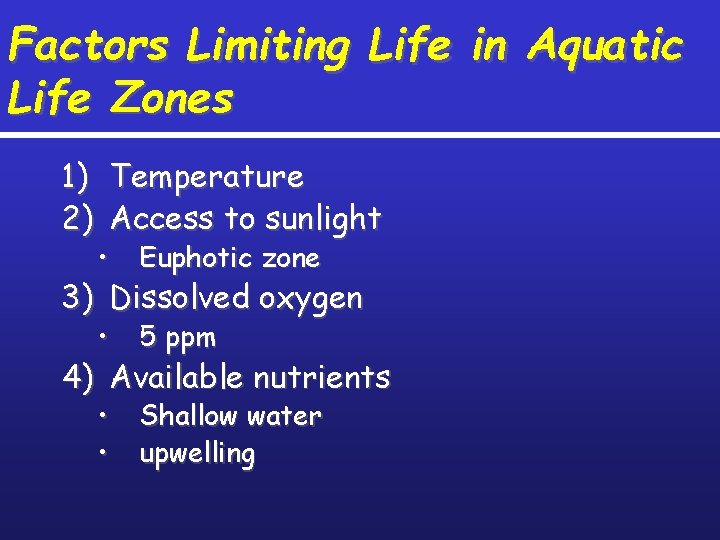 Factors Limiting Life in Aquatic Life Zones

1) Temperature
2) Access to sunlight
• Euphotic zone
3) Dissolved oxygen
• 5 ppm
4) Available nutrients
• Shallow water
• upwelling